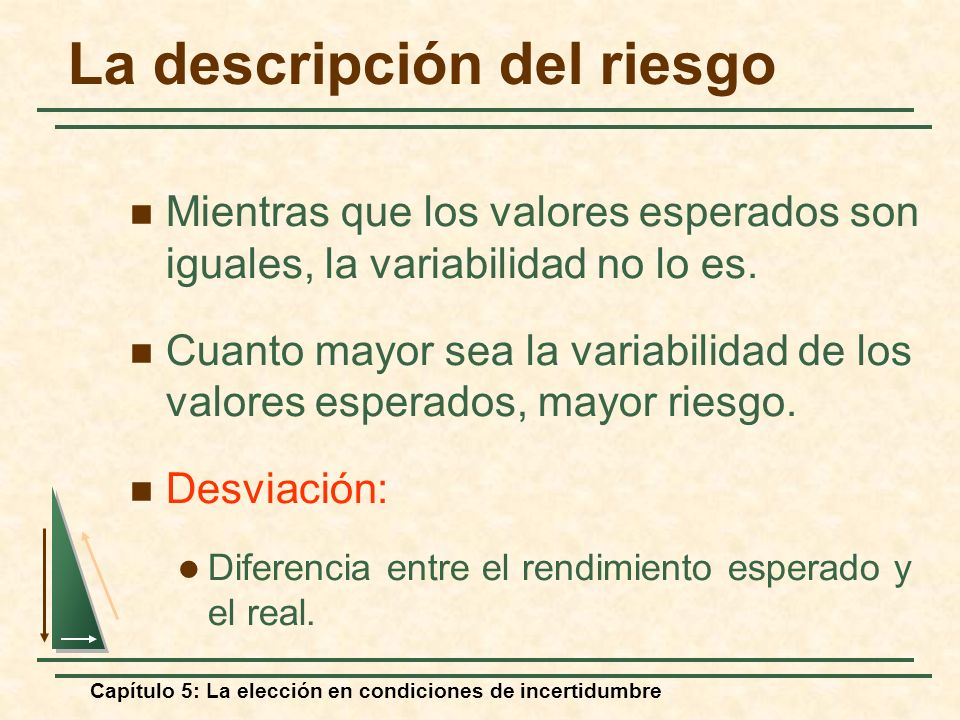 La descripción del riesgo

Mientras que los valores esperados son iguales, la variabilidad no lo es.

Cuanto mayor sea la variabilidad de los valores esperados, mayor riesgo.

Desviación:

Diferencia entre el rendimiento esperado y el real.

Capítulo 5: La elección en condiciones de incertidumbre